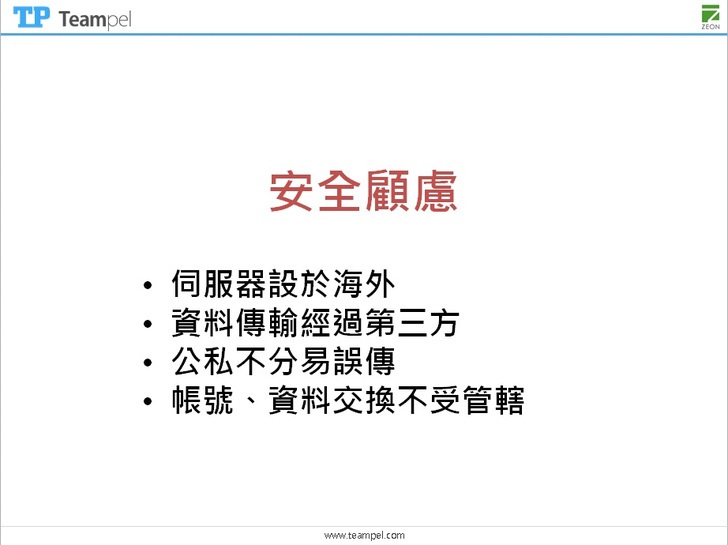 TP Teampel

ZEON

安全顧慮

• 伺服器設於海外
• 資料傳輸經過第三方
• 公私不分易誤傳
• 帳號、資料交換不受管轄

www.teampel.com